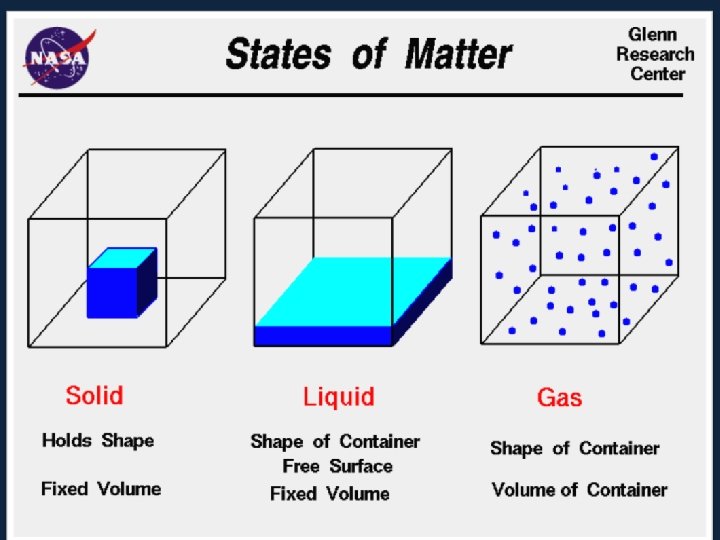 NASA

States of Matter

Glenn Research Center

Solid

Holds Shape

Fixed Volume

Liquid

Shape of Container
Free Surface
Fixed Volume

Gas

Shape of Container

Volume of Container